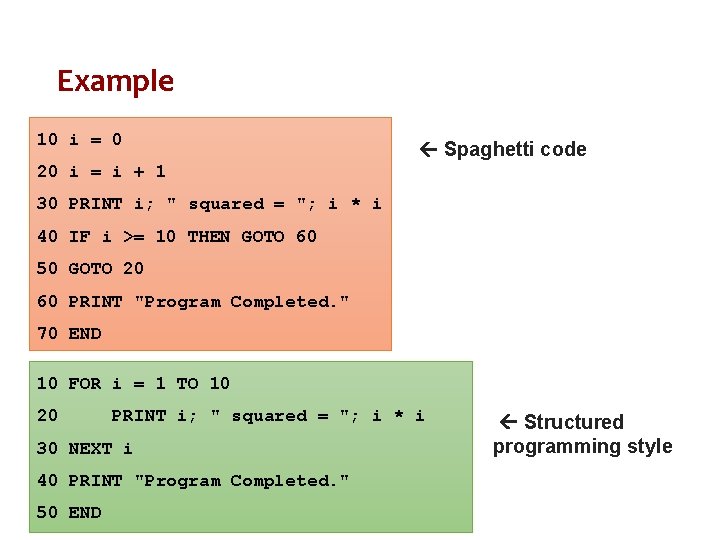 Example

10 i = 0

20 i = i + 1

30 PRINT i; " squared = "; i * i

40 IF i >= 10 THEN GOTO 60

50 GOTO 20

60 PRINT "Program Completed."

70 END

← Spaghetti code

10 FOR i = 1 TO 10

20     PRINT i; " squared = "; i * i

30 NEXT i

40 PRINT "Program Completed."

50 END

← Structured programming style